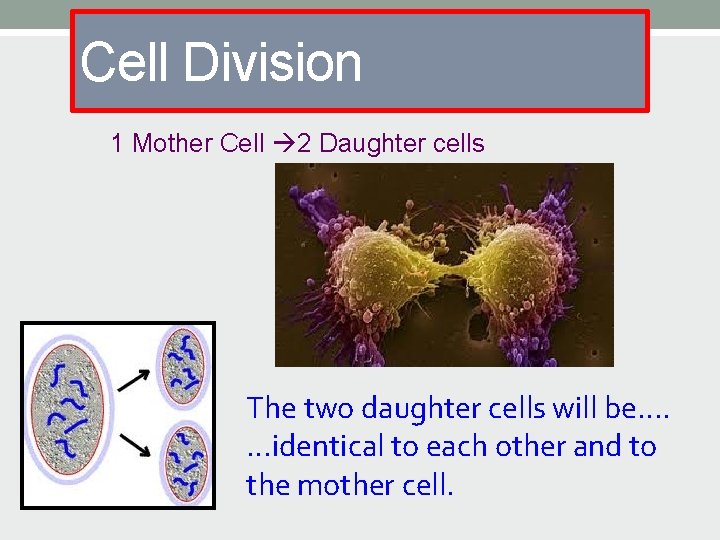 Cell Division

1 Mother Cell →2 Daughter cells

The two daughter cells will be….
…identical to each other and to the mother cell.